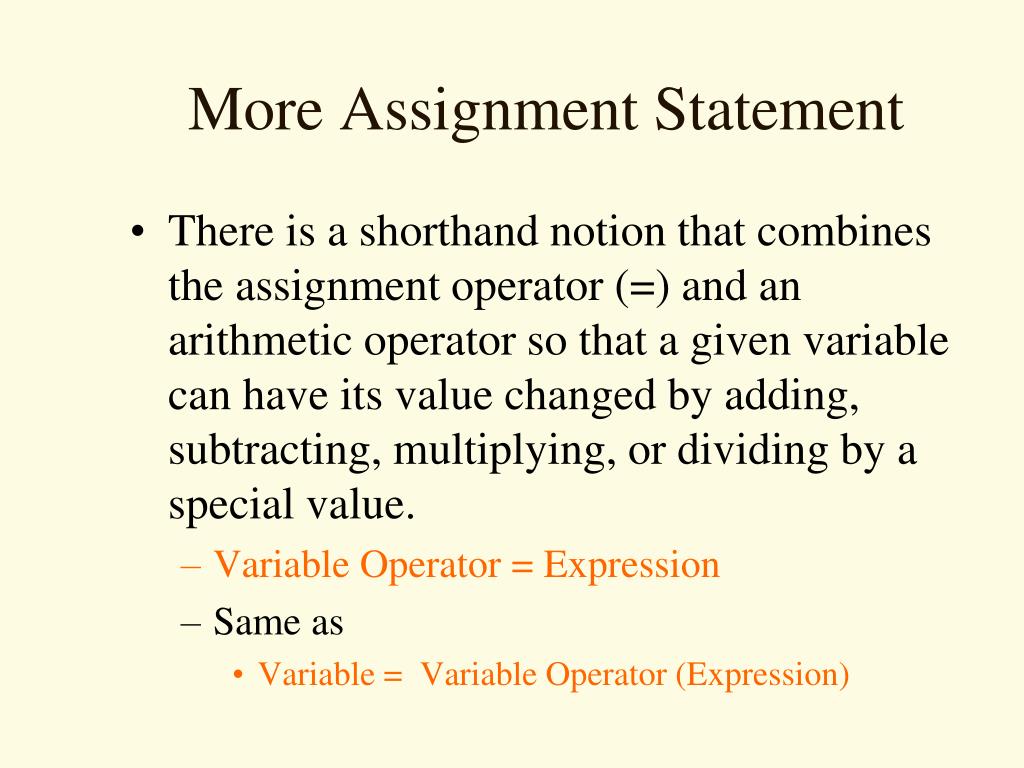 More Assignment Statement

• There is a shorthand notion that combines the assignment operator (=) and an arithmetic operator so that a given variable can have its value changed by adding, subtracting, multiplying, or dividing by a special value.

– Variable Operator = Expression

– Same as

• Variable = Variable Operator (Expression)